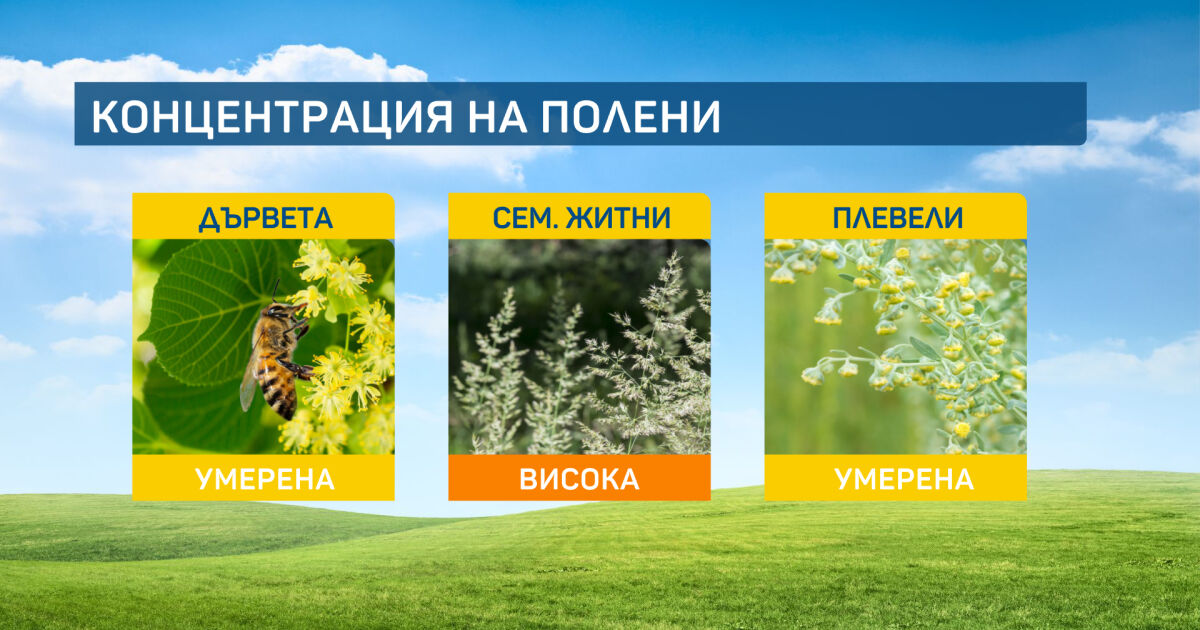 КОНЦЕНТРАЦИЯ НА ПОЛЕНИ

ДЪРВЕТА

УМЕРЕНА

СЕМ. ЖИТНИ

ВИСОКА

ПЛЕВЕЛИ

УМЕРЕНА